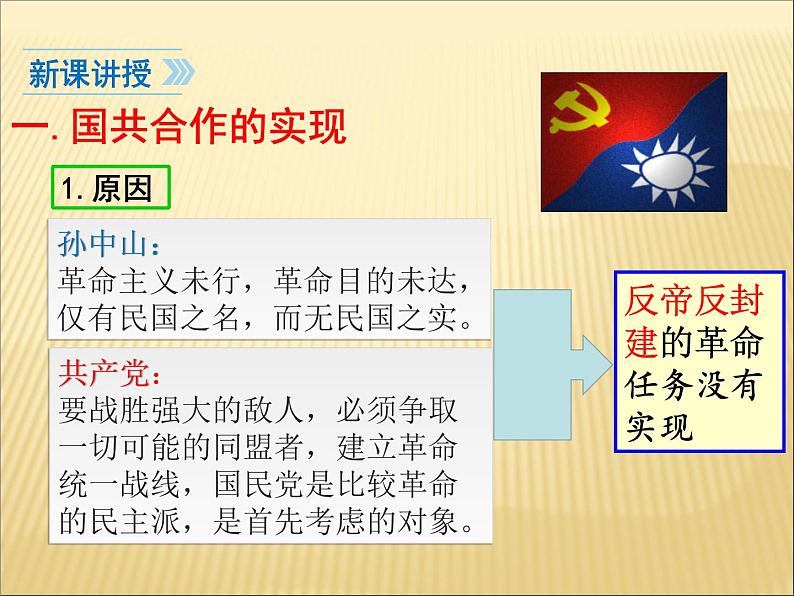 新课讲授

一. 国共合作的实现

1. 原因

孙中山：
革命主义未行，革命目的未达，仅有民国之名，而无民国之实。

共产党：
要战胜强大的敌人，必须争取一切可能的同盟者，建立革命统一战线，国民党是比较革命的民主派，是首先考虑的对象。

反帝反封建的革命任务没有实现